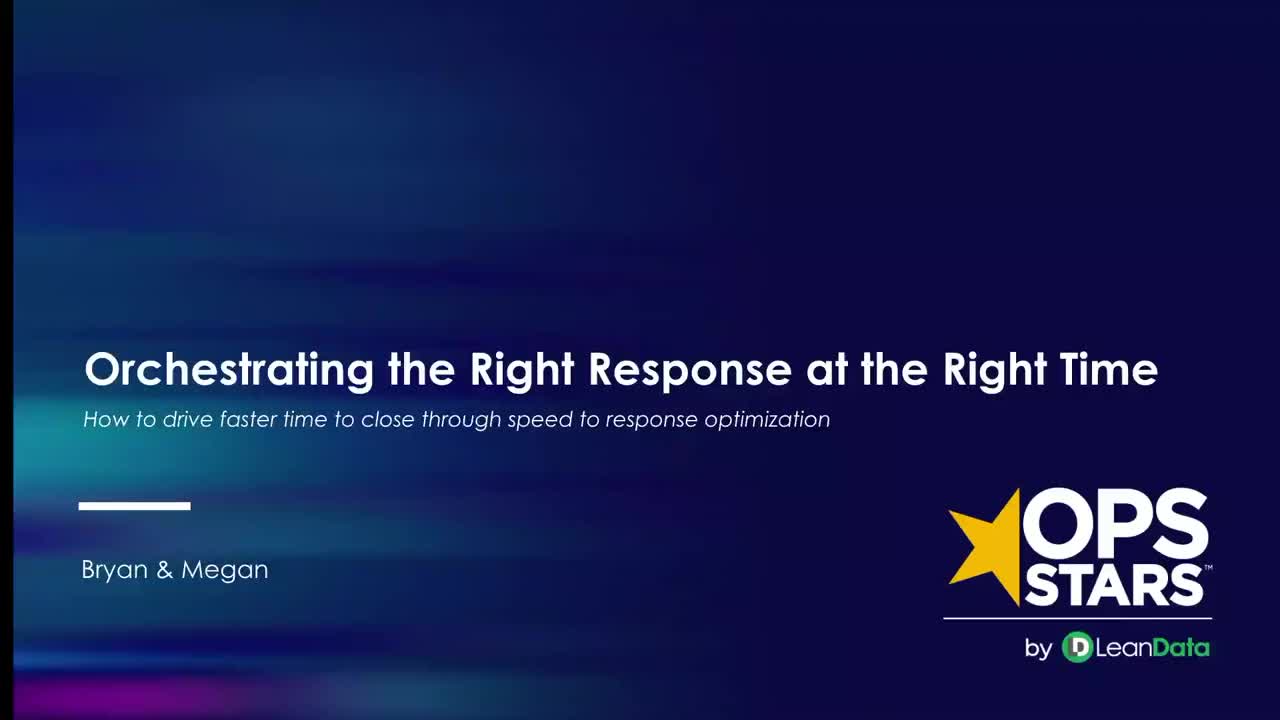 Orchestrating the Right Response at the Right Time

How to drive faster time to close through speed to response optimization

Bryan & Megan

OPS STARS™

by LeanData